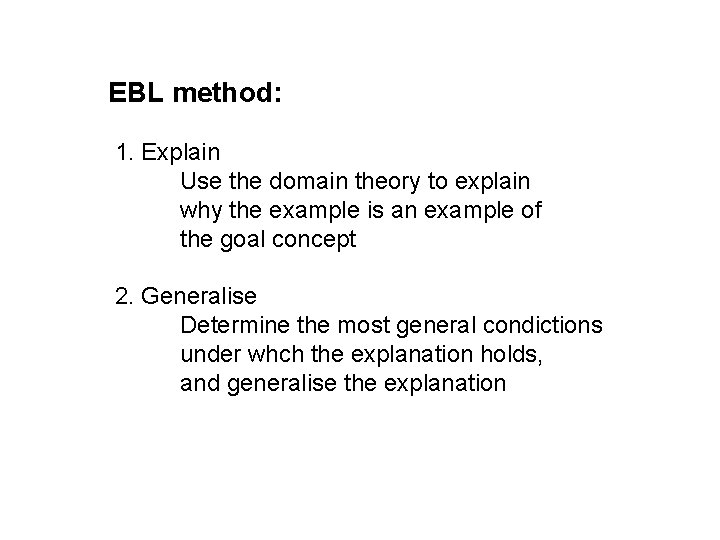 EBL method:

1. Explain
Use the domain theory to explain why the example is an example of the goal concept

2. Generalise
Determine the most general condictions under whch the explanation holds, and generalise the explanation